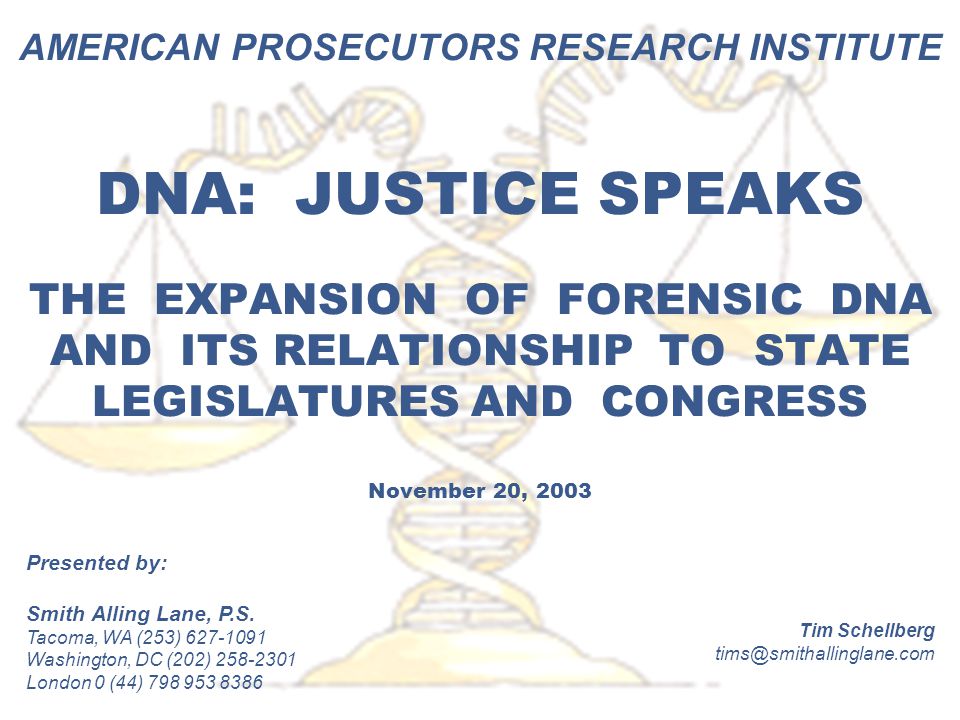 AMERICAN PROSECUTORS RESEARCH INSTITUTE

DNA: JUSTICE SPEAKS

THE EXPANSION OF FORENSIC DNA AND ITS RELATIONSHIP TO STATE LEGISLATURES AND CONGRESS

November 20, 2003

Presented by:

Smith Alling Lane, P.S.
Tacoma, WA (253) 627-1091
Washington, DC (202) 258-2301
London 0 (44) 798 953 8386

Tim Schellberg
tims@smithallinglane.com